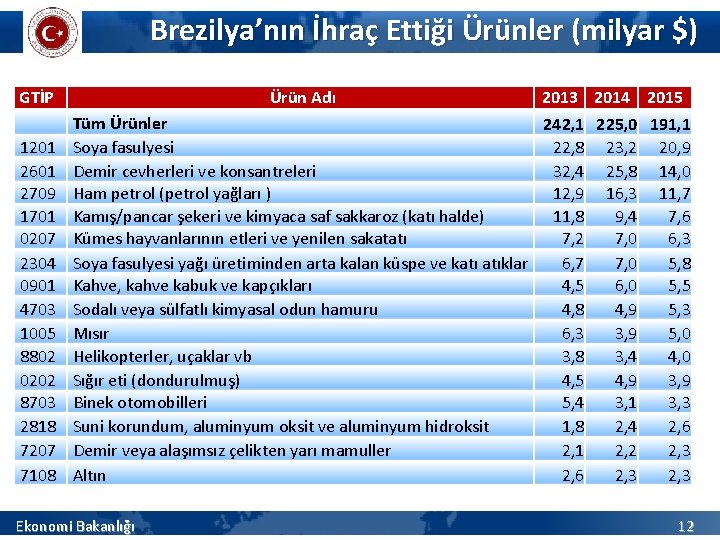 Brezilya'nın İhraç Ettiği Ürünler (milyar $)

| GTİP | Ürün Adı | 2013 | 2014 | 2015 |
|---|---|---|---|---|
| | Tüm Ürünler | 242,1 | 225,0 | 191,1 |
| 1201 | Soya fasulyesi | 22,8 | 23,2 | 20,9 |
| 2601 | Demir cevherleri ve konsantreleri | 32,4 | 25,8 | 14,0 |
| 2709 | Ham petrol (petrol yağları ) | 12,9 | 16,3 | 11,7 |
| 1701 | Kamış/pancar şekeri ve kimyaca saf sakkaroz (katı halde) | 11,8 | 9,4 | 7,6 |
| 0207 | Kümes hayvanlarının etleri ve yenilen sakatatı | 7,2 | 7,0 | 6,3 |
| 2304 | Soya fasulyesi yağı üretiminden arta kalan küspe ve katı atıklar | 6,7 | 7,0 | 5,8 |
| 0901 | Kahve, kahve kabuk ve kapçıkları | 4,5 | 6,0 | 5,5 |
| 4703 | Sodalı veya sülfatlı kimyasal odun hamuru | 4,8 | 4,9 | 5,3 |
| 1005 | Mısır | 6,3 | 3,9 | 5,0 |
| 8802 | Helikopterler, uçaklar vb | 3,8 | 3,4 | 4,0 |
| 0202 | Sığır eti (dondurulmuş) | 4,5 | 4,9 | 3,9 |
| 8703 | Binek otomobilleri | 5,4 | 3,1 | 3,3 |
| 2818 | Suni korundum, aluminyum oksit ve aluminyum hidroksit | 1,8 | 2,4 | 2,6 |
| 7207 | Demir veya alaşımsız çelikten yarı mamuller | 2,1 | 2,2 | 2,3 |
| 7108 | Altın | 2,6 | 2,3 | 2,3 |

Ekonomi Bakanlığı
12